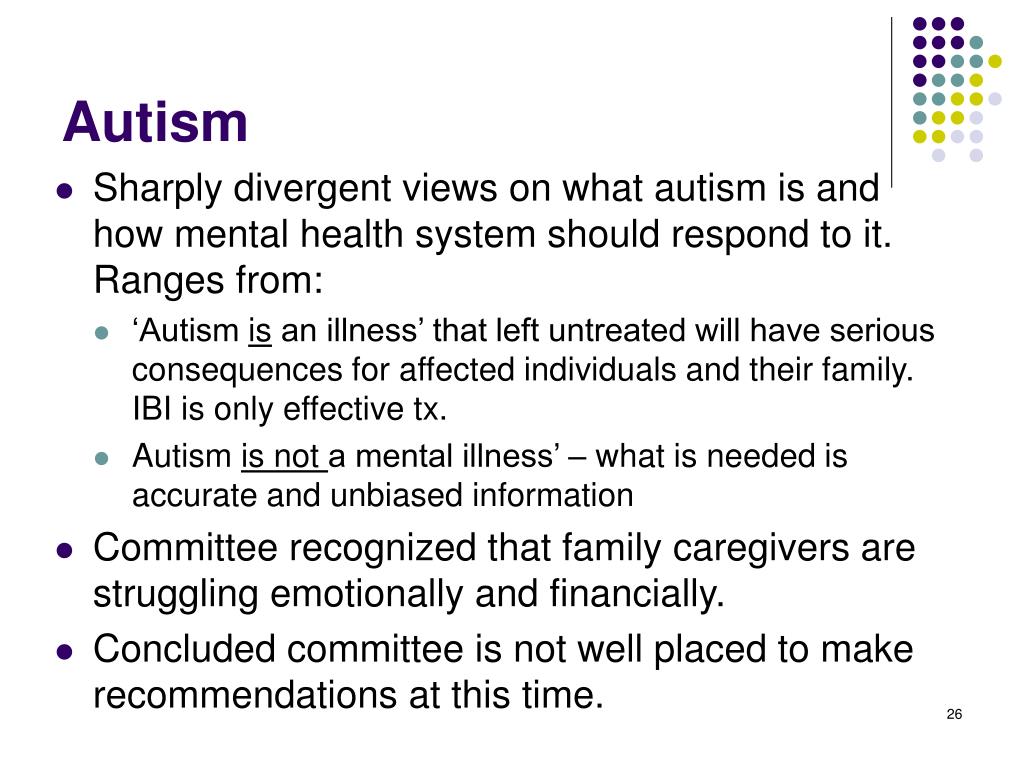 Autism

- Sharply divergent views on what autism is and how mental health system should respond to it. Ranges from:
  - ‘Autism is an illness’ that left untreated will have serious consequences for affected individuals and their family. IBI is only effective tx.
  - Autism is not a mental illness’ – what is needed is accurate and unbiased information
- Committee recognized that family caregivers are struggling emotionally and financially.
- Concluded committee is not well placed to make recommendations at this time.

26